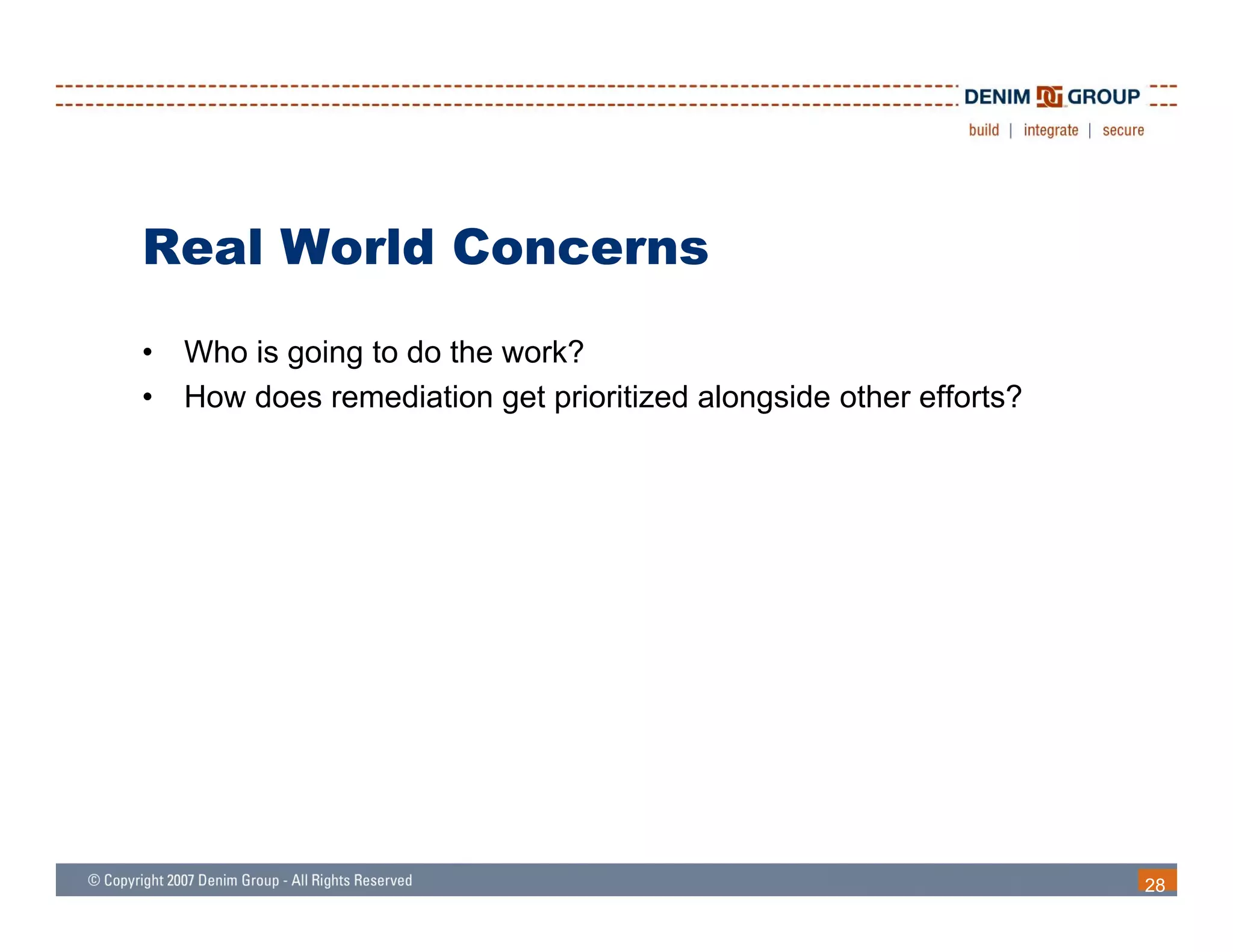 DENIM GROUP
build | integrate | secure

Real World Concerns

• Who is going to do the work?
• How does remediation get prioritized alongside other efforts?

© Copyright 2007 Denim Group - All Rights Reserved
28